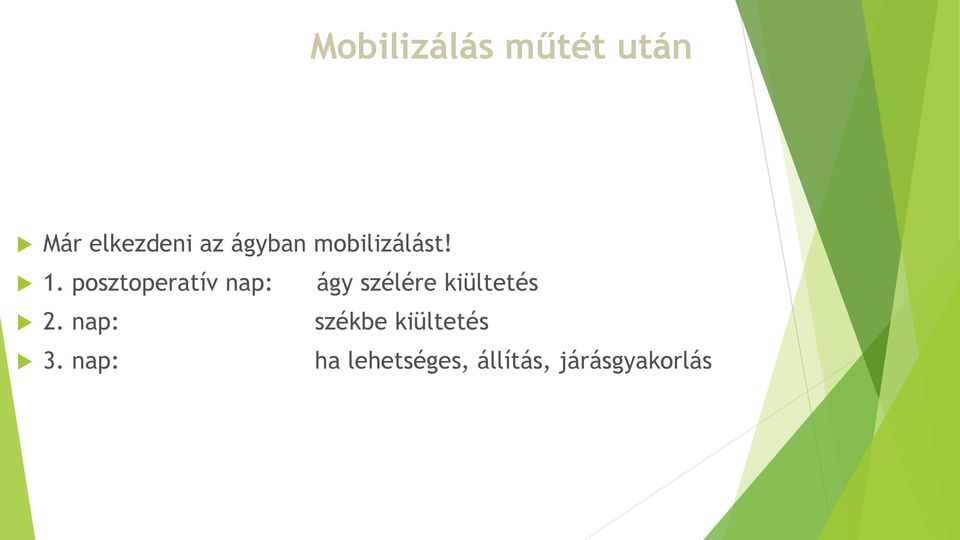 Mobilizálás műtét után

Már elkezdeni az ágyban mobilizálást!

1. posztoperatív nap: ágy szélére kiültetés

2. nap: székbe kiültetés

3. nap: ha lehetséges, állítás, járásgyakorlás